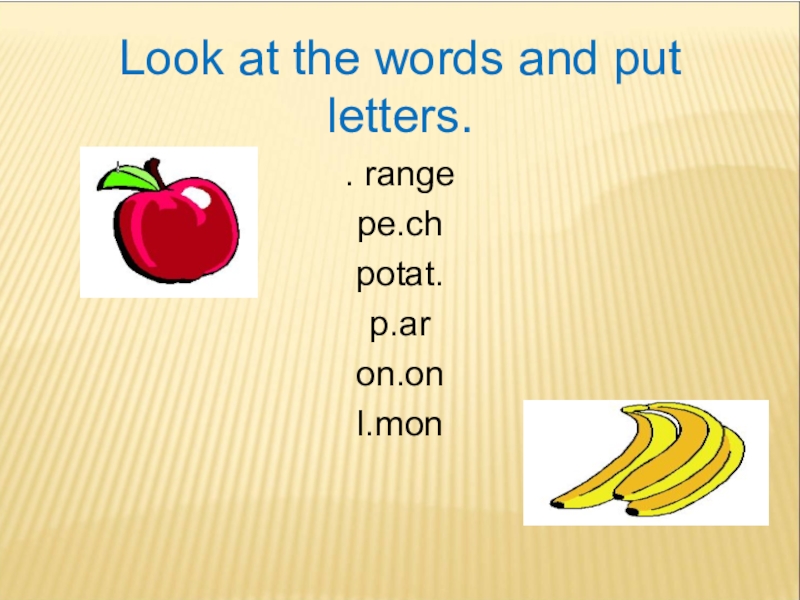 Look at the words and put letters.

. range
pe.ch
potat.
p.ar
on.on
l.mon